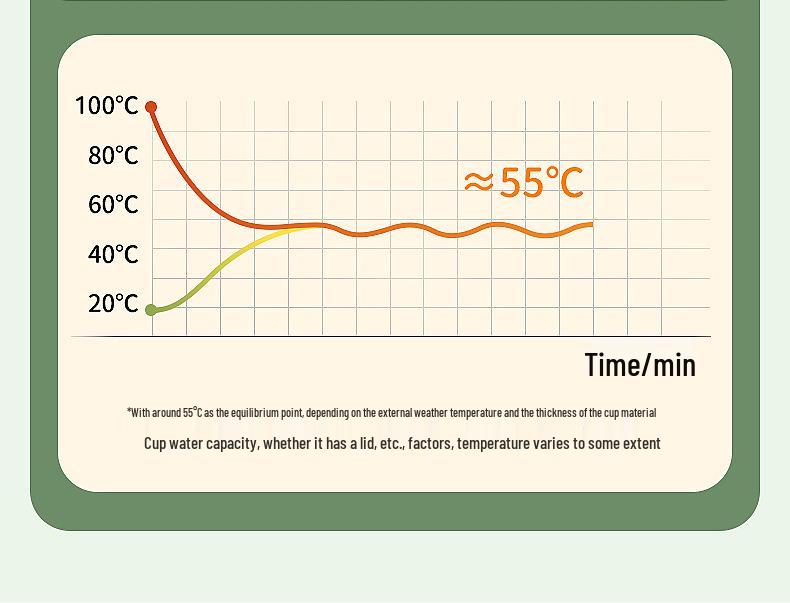 100°C
80°C
60°C
40°C
20°C

≈55°C

Time/min

*With around 55°C as the equilibrium point, depending on the external weather temperature and the thickness of the cup material

Cup water capacity, whether it has a lid, etc., factors, temperature varies to some extent